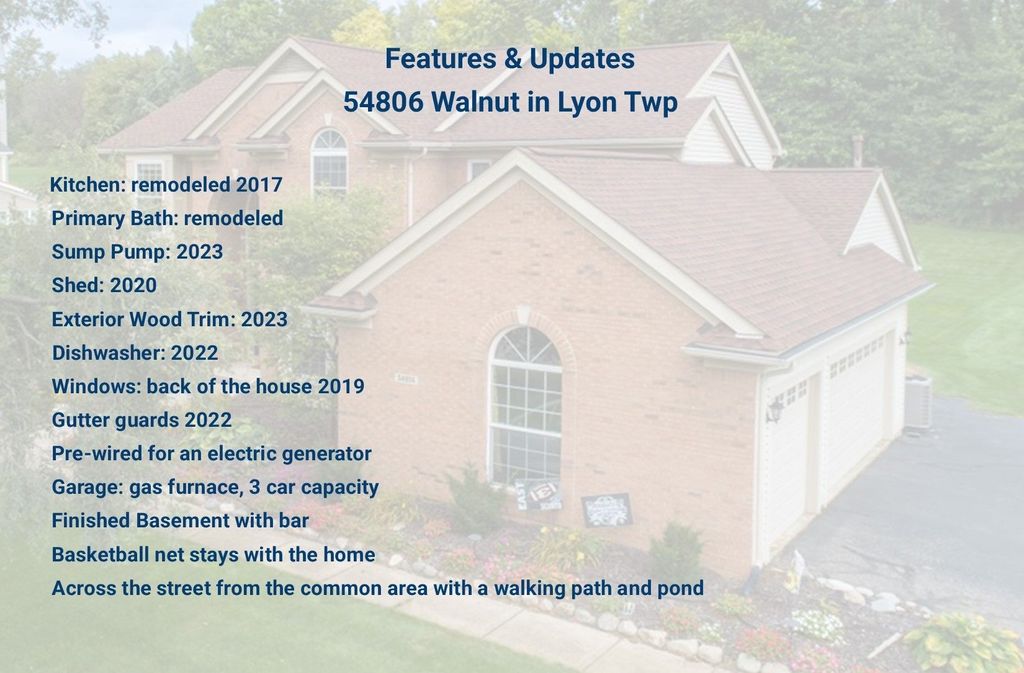 Features & Updates
54806 Walnut in Lyon Twp

Kitchen: remodeled 2017
Primary Bath: remodeled
Sump Pump: 2023
Shed: 2020
Exterior Wood Trim: 2023
Dishwasher: 2022
Windows: back of the house 2019
Gutter guards 2022
Pre-wired for an electric generator
Garage: gas furnace, 3 car capacity
Finished Basement with bar
Basketball net stays with the home
Across the street from the common area with a walking path and pond